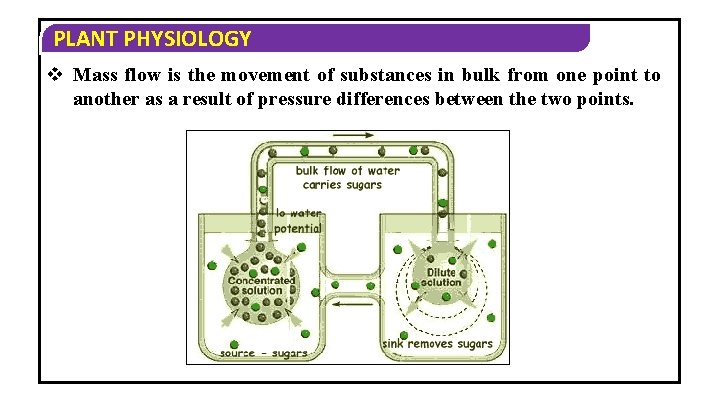 PLANT PHYSIOLOGY

❖ Mass flow is the movement of substances in bulk from one point to another as a result of pressure differences between the two points.

bulk flow of water carries sugars

lo water potential

Concentrated solution

Dilute solution

source - sugars

sink removes sugars